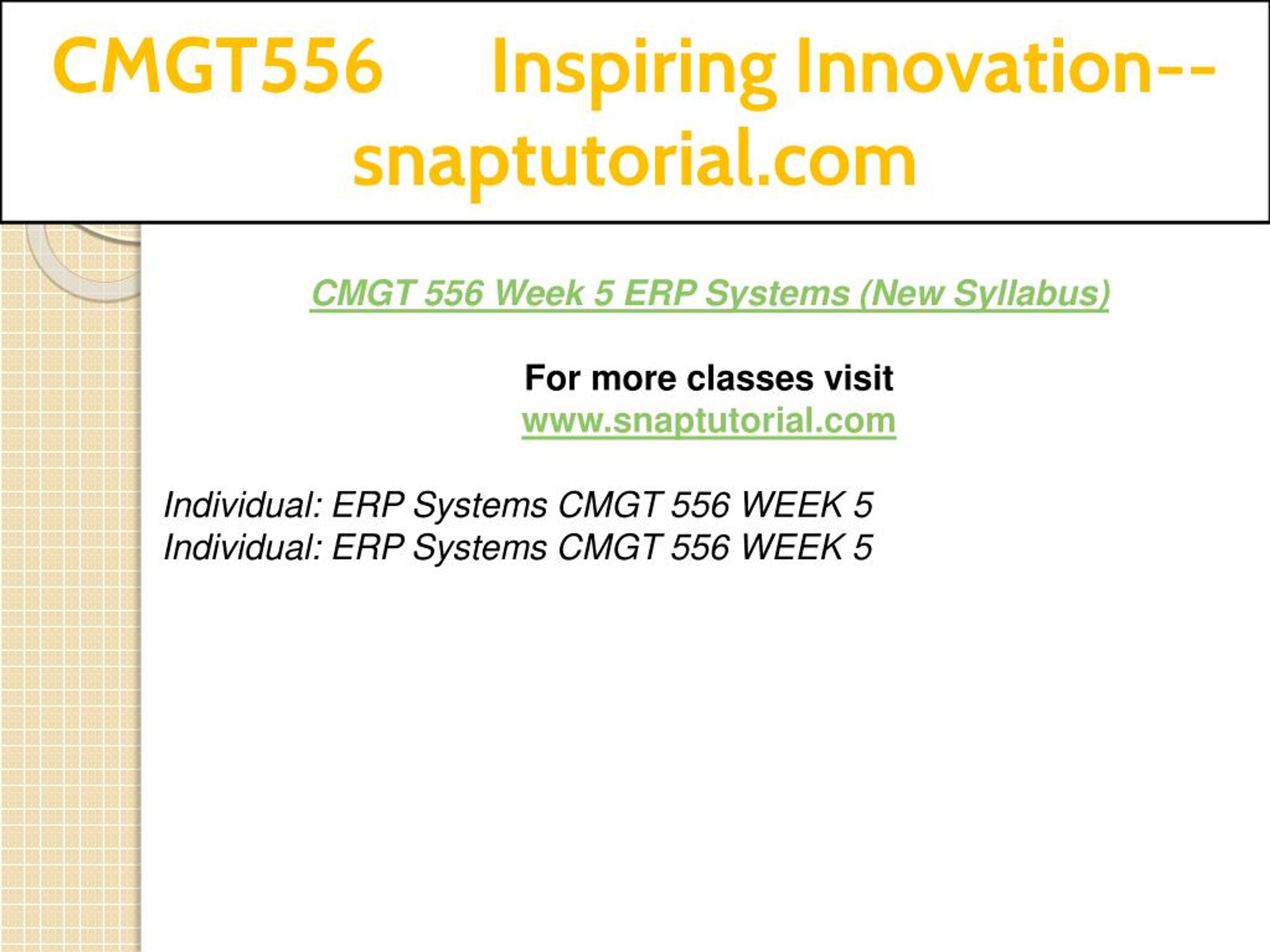 CMGT556 Inspiring Innovation--snaptutorial.com

CMGT 556 Week 5 ERP Systems (New Syllabus)

For more classes visit
www.snaptutorial.com

Individual: ERP Systems CMGT 556 WEEK 5
Individual: ERP Systems CMGT 556 WEEK 5